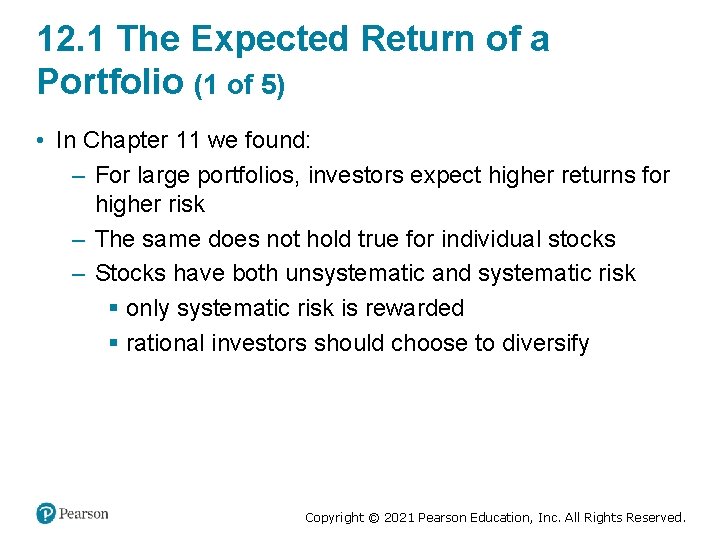 12.1 The Expected Return of a Portfolio (1 of 5)

• In Chapter 11 we found:
– For large portfolios, investors expect higher returns for higher risk
– The same does not hold true for individual stocks
– Stocks have both unsystematic and systematic risk
▪ only systematic risk is rewarded
▪ rational investors should choose to diversify

Pearson

Copyright © 2021 Pearson Education, Inc. All Rights Reserved.